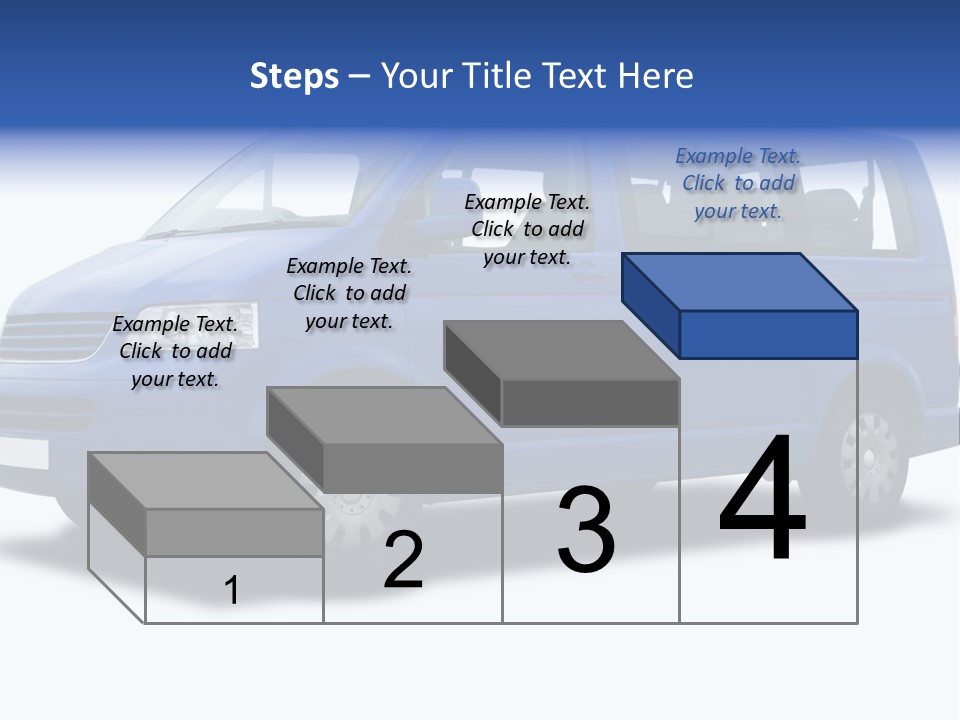 Steps – Your Title Text Here

Example Text. Click to add your text.

Example Text. Click to add your text.

Example Text. Click to add your text.

Example Text. Click to add your text.

1

2

3

4